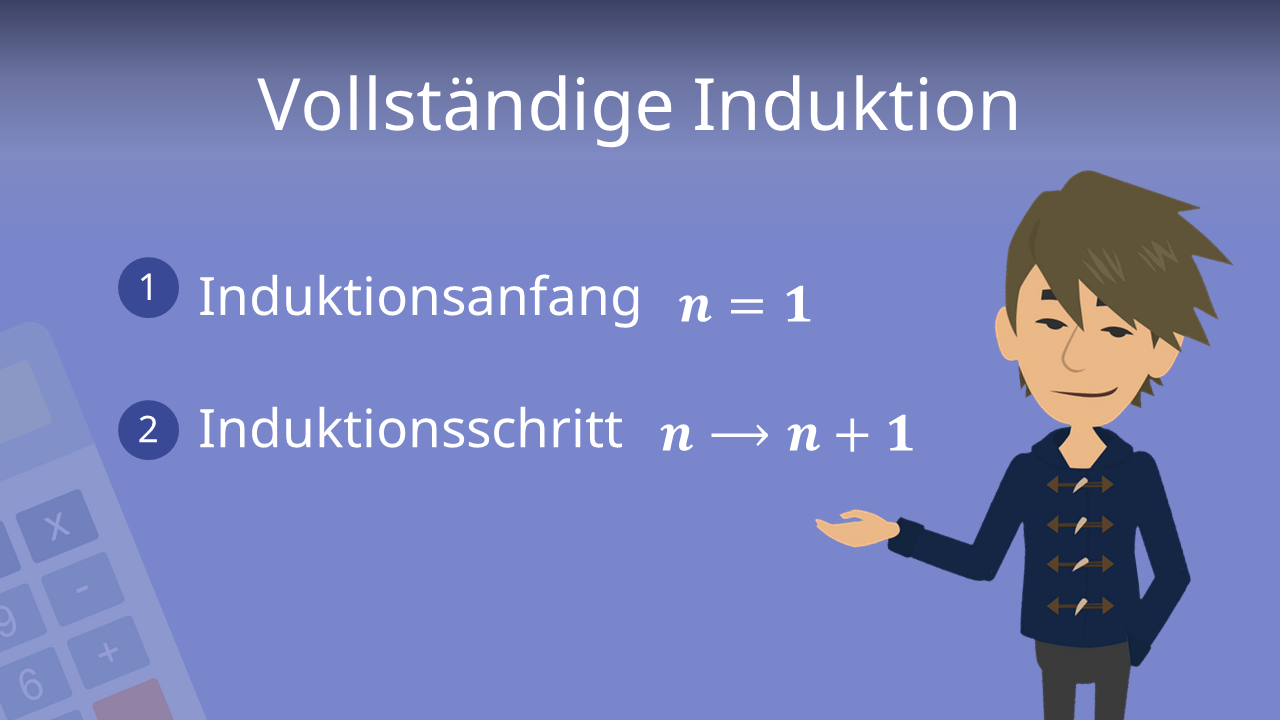 Vollständige Induktion

1 Induktionsanfang $n = 1$

2 Induktionsschritt $n \longrightarrow n + 1$